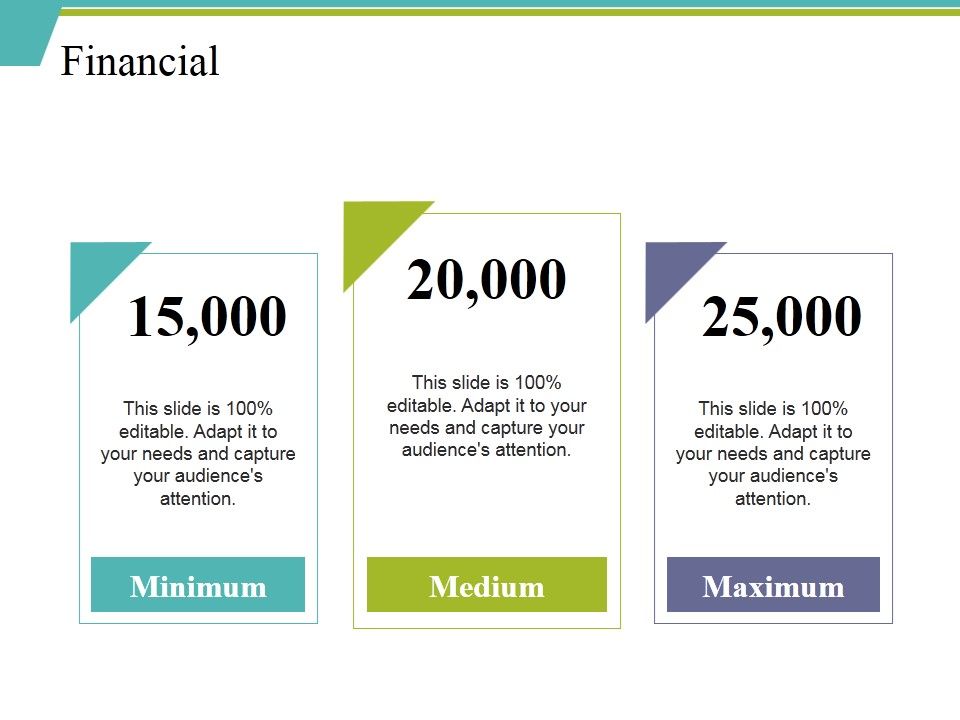 Financial

15,000

This slide is 100% editable. Adapt it to your needs and capture your audience's attention.

Minimum

20,000

This slide is 100% editable. Adapt it to your needs and capture your audience's attention.

Medium

25,000

This slide is 100% editable. Adapt it to your needs and capture your audience's attention.

Maximum